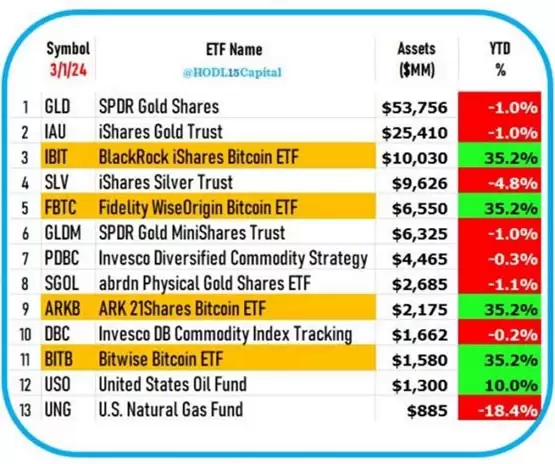 | | Symbol 3/1/24 | ETF Name @HODL15Capital | Assets ($MM) | YTD % |
|---|---|---|---|---|
| 1 | GLD | SPDR Gold Shares | $53,756 | -1.0% |
| 2 | IAU | iShares Gold Trust | $25,410 | -1.0% |
| 3 | IBIT | BlackRock iShares Bitcoin ETF | $10,030 | 35.2% |
| 4 | SLV | iShares Silver Trust | $9,626 | -4.8% |
| 5 | FBTC | Fidelity WiseOrigin Bitcoin ETF | $6,550 | 35.2% |
| 6 | GLDM | SPDR Gold MiniShares Trust | $6,325 | -1.0% |
| 7 | PDBC | Invesco Diversified Commodity Strategy | $4,465 | -0.3% |
| 8 | SGOL | abrdn Physical Gold Shares ETF | $2,685 | -1.1% |
| 9 | ARKB | ARK 21Shares Bitcoin ETF | $2,175 | 35.2% |
| 10 | DBC | Invesco DB Commodity Index Tracking | $1,662 | -0.2% |
| 11 | BITB | Bitwise Bitcoin ETF | $1,580 | 35.2% |
| 12 | USO | United States Oil Fund | $1,300 | 10.0% |
| 13 | UNG | U.S. Natural Gas Fund | $885 | -18.4% |